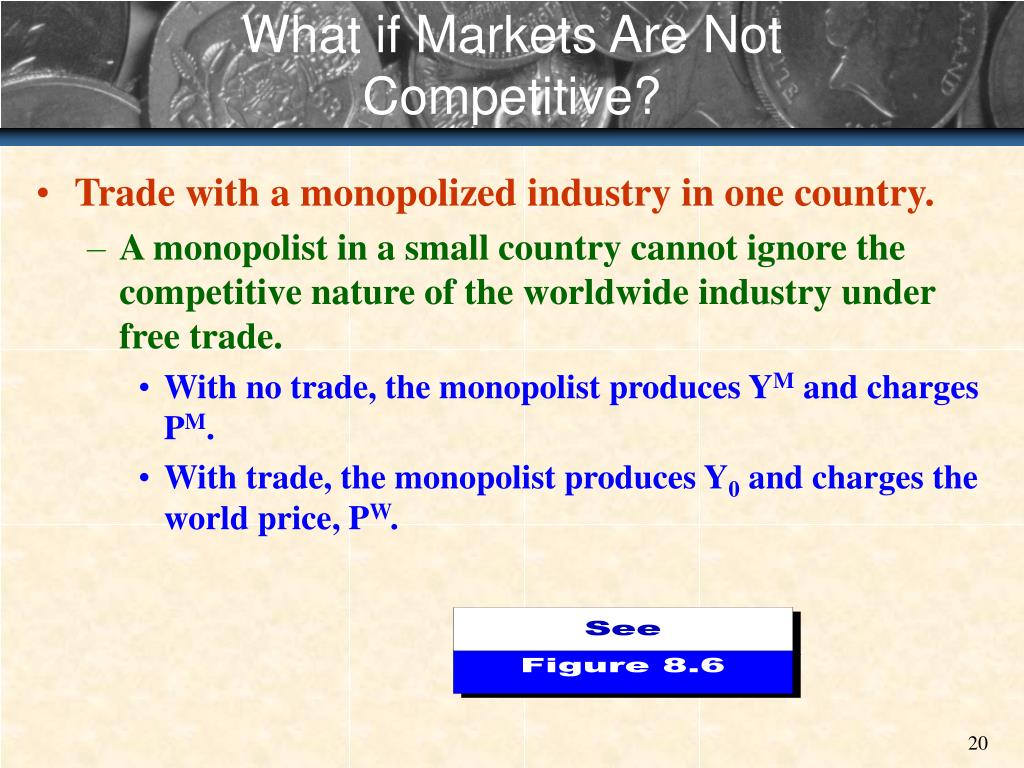 What if Markets Are Not Competitive?

• Trade with a monopolized industry in one country.

– A monopolist in a small country cannot ignore the competitive nature of the worldwide industry under free trade.

• With no trade, the monopolist produces $Y^M$ and charges $P^M$.

• With trade, the monopolist produces $Y_0$ and charges the world price, $P^W$.

See
Figure 8.6

20